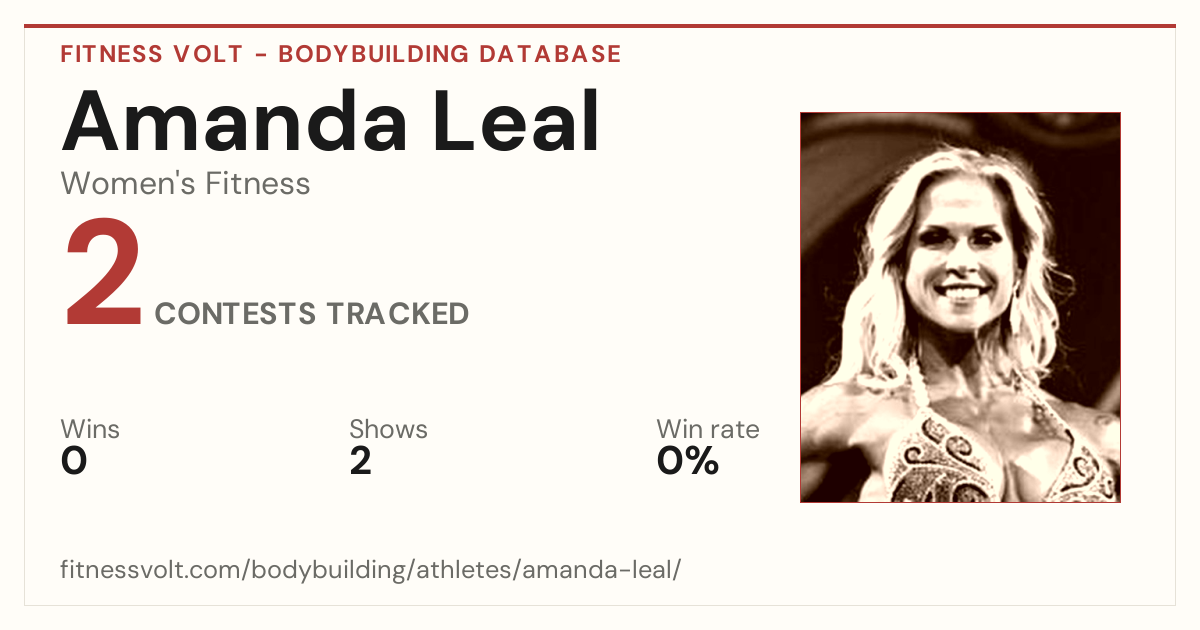 FITNESS VOLT - BODYBUILDING DATABASE

Amanda Leal

Women's Fitness

2 CONTESTS TRACKED

Wins
0

Shows
2

Win rate
0%

fitnessvolt.com/bodybuilding/athletes/amanda-leal/